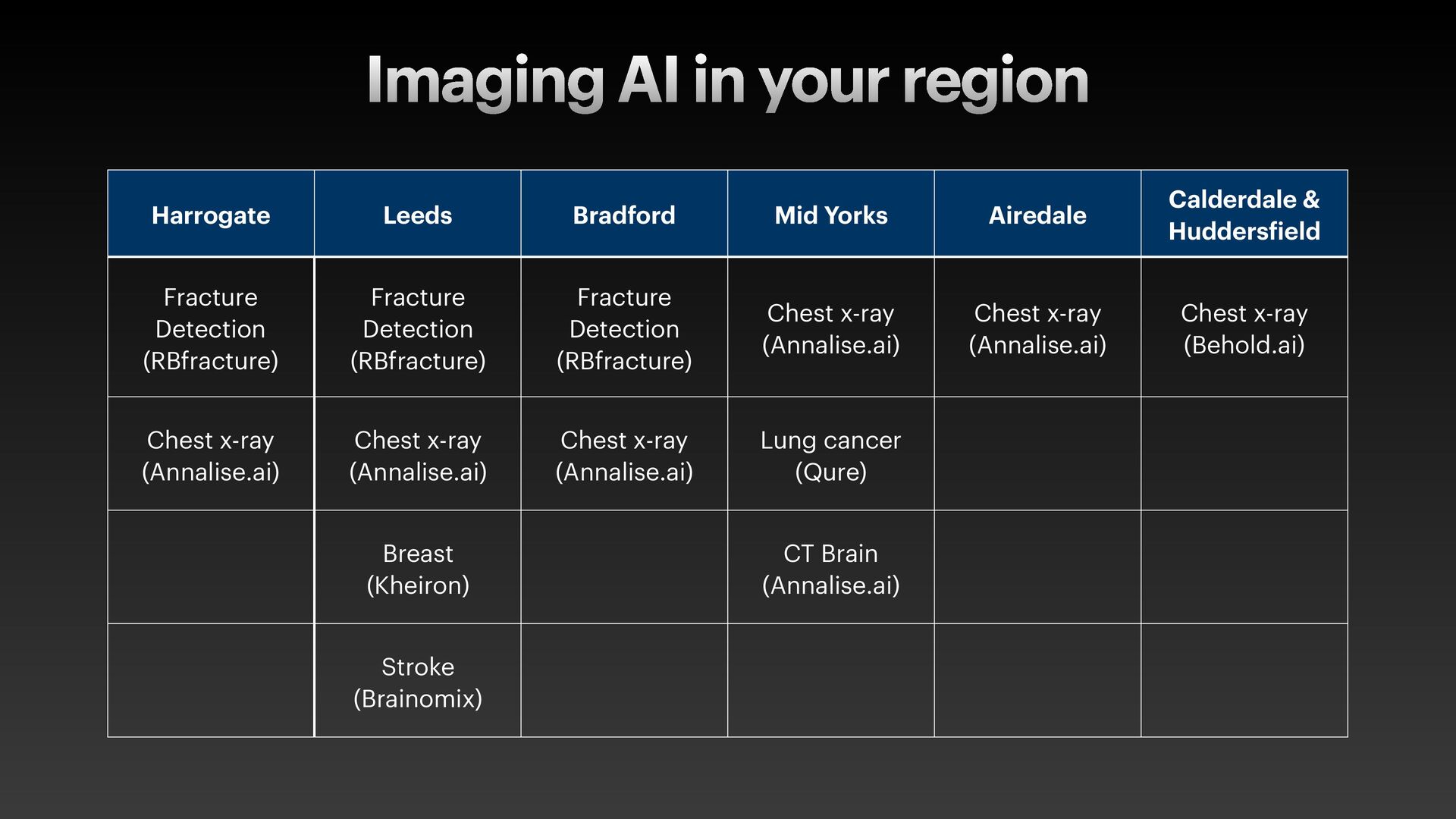 Imaging AI in your region

| Harrogate | Leeds | Bradford | Mid Yorks | Airedale | Calderdale & Huddersfield |
|---|---|---|---|---|---|
| Fracture Detection (RBfracture) | Fracture Detection (RBfracture) | Fracture Detection (RBfracture) | Chest x-ray (Annalise.ai) | Chest x-ray (Annalise.ai) | Chest x-ray (Behold.ai) |
| Chest x-ray (Annalise.ai) | Chest x-ray (Annalise.ai) | Chest x-ray (Annalise.ai) | Lung cancer (Qure) | | |
| | Breast (Kheiron) | | CT Brain (Annalise.ai) | | |
| | Stroke (Brainomix) | | | | |